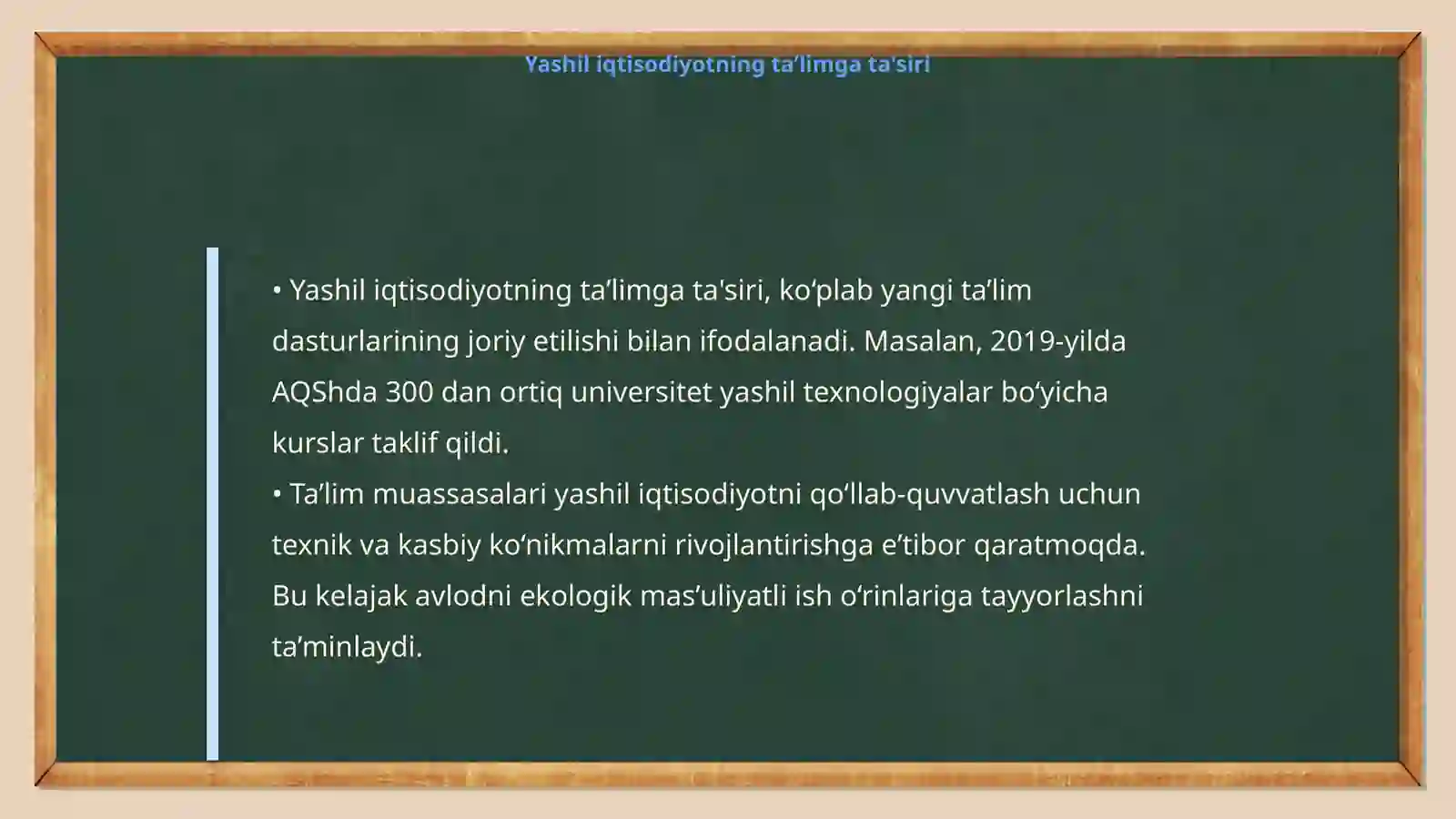 Yashil iqtisodiyotning ta’limga ta'siri

• Yashil iqtisodiyotning ta’limga ta'siri, ko‘plab yangi ta’lim dasturlarining joriy etilishi bilan ifodalanadi. Masalan, 2019-yilda AQShda 300 dan ortiq universitet yashil texnologiyalar bo‘yicha kurslar taklif qildi.
• Ta’lim muassasalari yashil iqtisodiyotni qo‘llab-quvvatlash uchun texnik va kasbiy ko‘nikmalarni rivojlantirishga e’tibor qaratmoqda. Bu kelajak avlodni ekologik mas’uliyatli ish o‘rinlariga tayyorlashni ta’minlaydi.